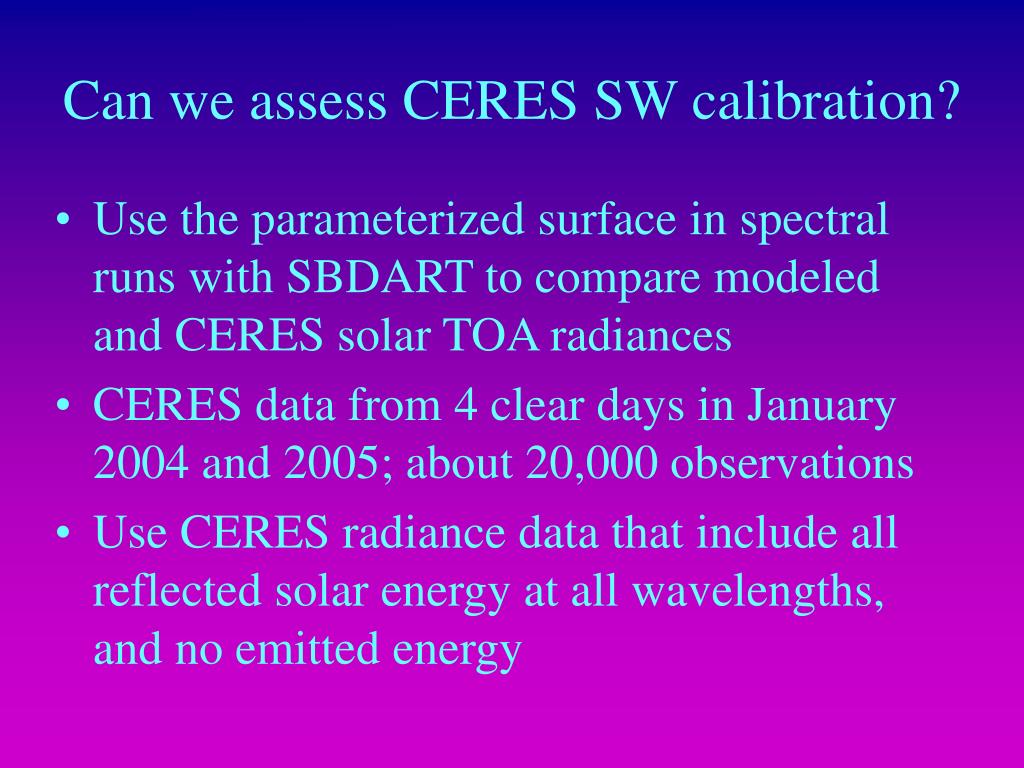 Can we assess CERES SW calibration?

• Use the parameterized surface in spectral runs with SBDART to compare modeled and CERES solar TOA radiances
• CERES data from 4 clear days in January 2004 and 2005; about 20,000 observations
• Use CERES radiance data that include all reflected solar energy at all wavelengths, and no emitted energy